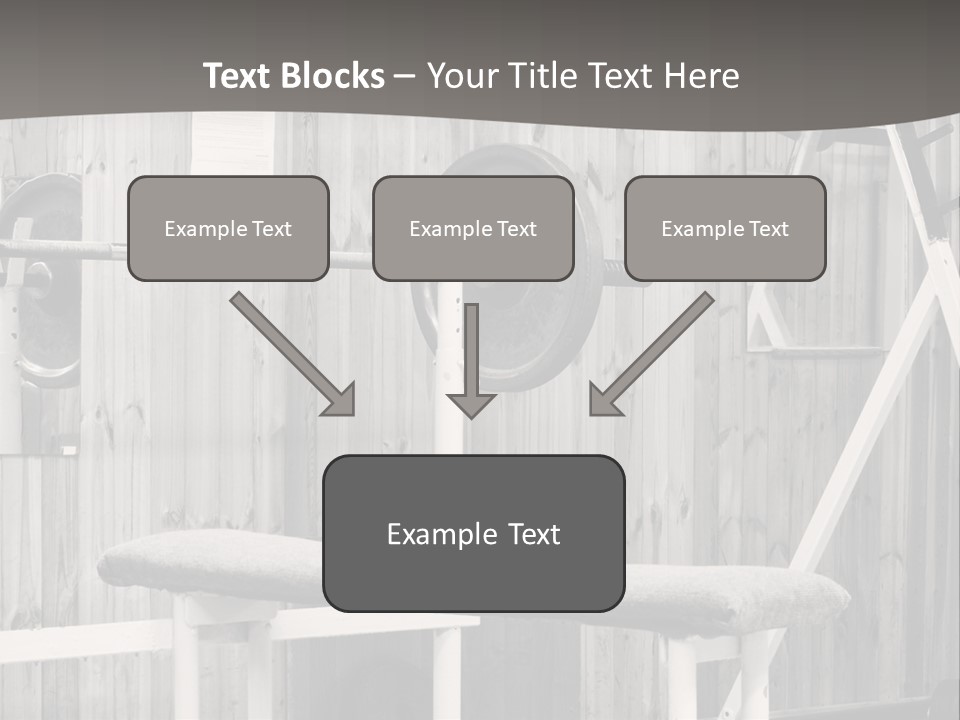 Text Blocks – Your Title Text Here

Example Text

Example Text

Example Text

Example Text